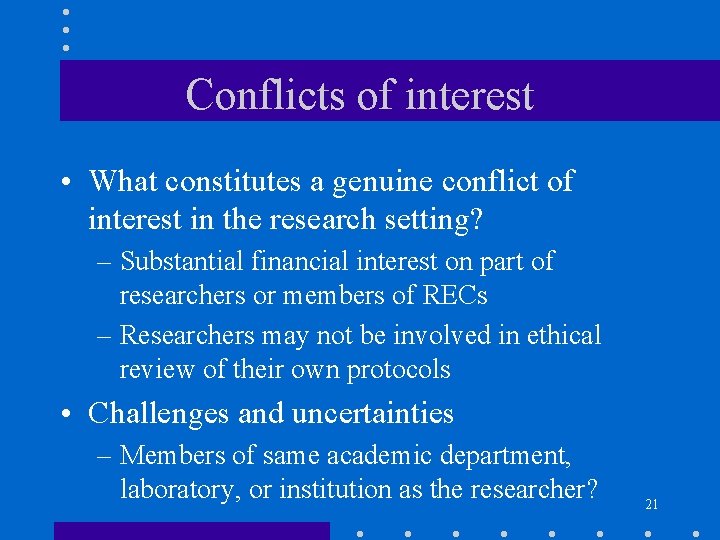 Conflicts of interest

• What constitutes a genuine conflict of interest in the research setting?
– Substantial financial interest on part of researchers or members of RECs
– Researchers may not be involved in ethical review of their own protocols

• Challenges and uncertainties
– Members of same academic department, laboratory, or institution as the researcher?

21